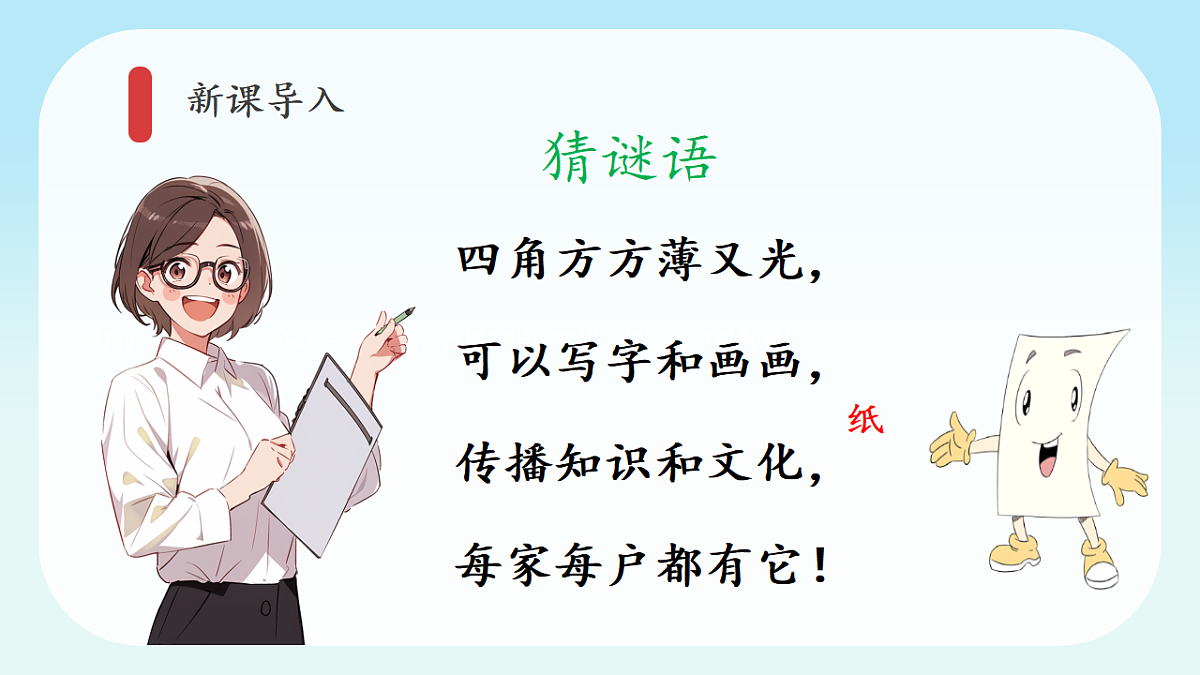 新课导入

猜谜语

四角方方薄又光，

可以写字和画画，

传播知识和文化，

每家每户都有它！

纸